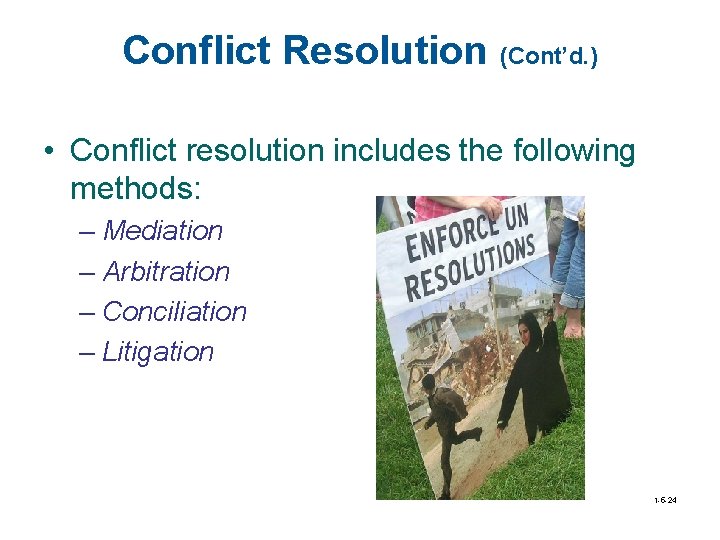 Conflict Resolution (Cont'd.)

• Conflict resolution includes the following methods:
– Mediation
– Arbitration
– Conciliation
– Litigation

ENFORCE UN RESOLUTIONS

1-5-24